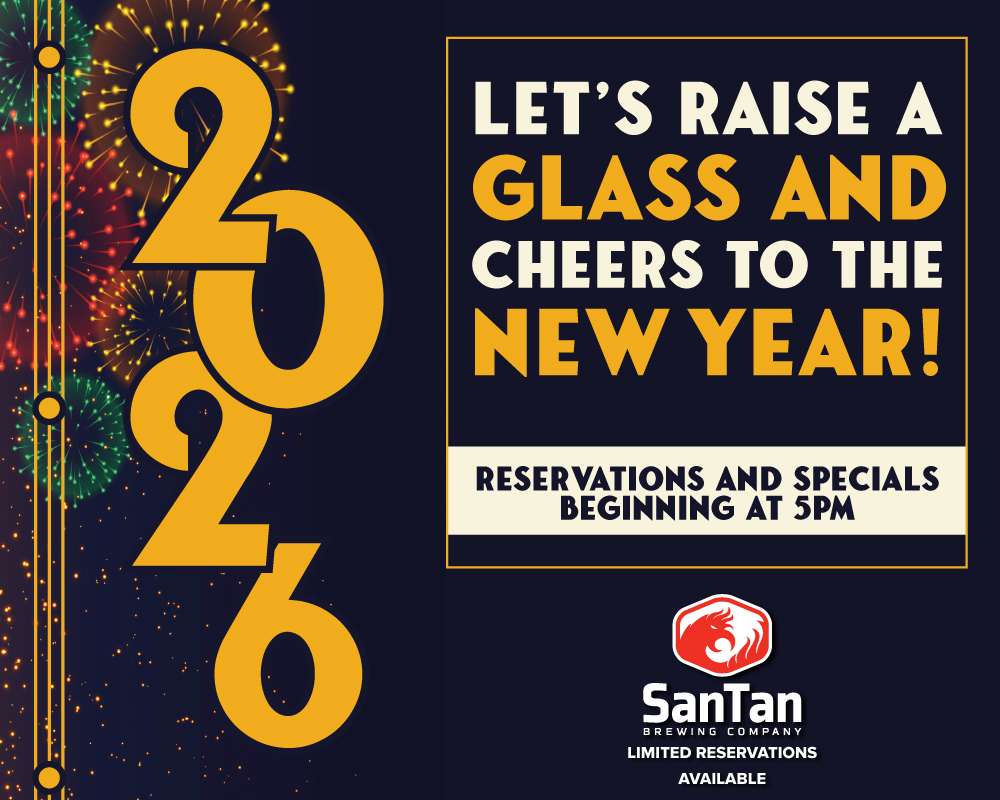 2026

LET'S RAISE A GLASS AND CHEERS TO THE NEW YEAR!

RESERVATIONS AND SPECIALS BEGINNING AT 5PM

SanTan
BREWING COMPANY

LIMITED RESERVATIONS AVAILABLE